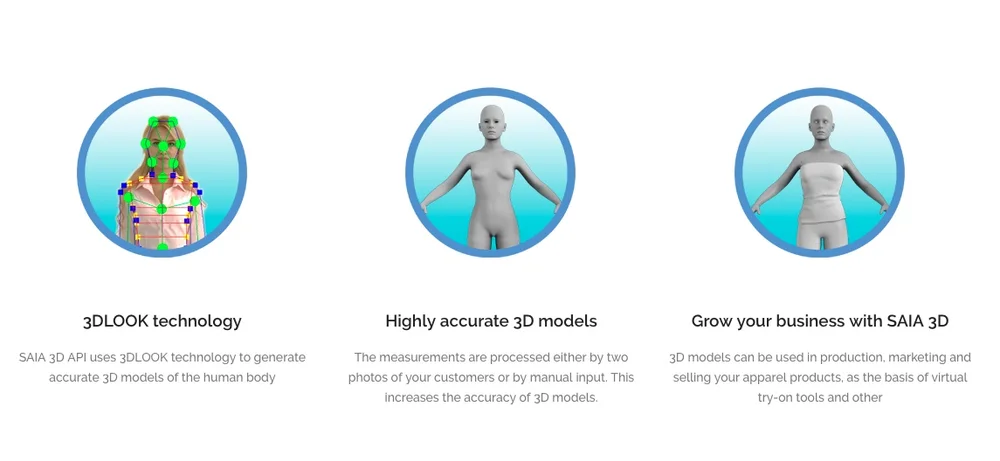 3DLOOK technology

SAIA 3D API uses 3DLOOK technology to generate accurate 3D models of the human body

Highly accurate 3D models

The measurements are processed either by two photos of your customers or by manual input. This increases the accuracy of 3D models.

Grow your business with SAIA 3D

3D models can be used in production, marketing and selling your apparel products, as the basis of virtual try-on tools and other